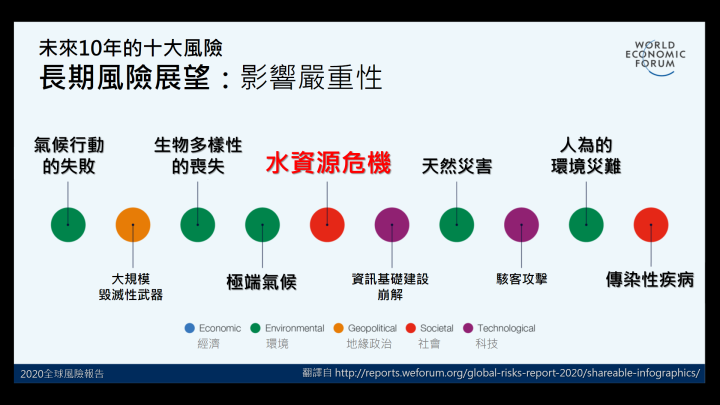 未來10年的十大風險
長期風險展望：影響嚴重性

WORLD ECONOMIC FORUM

氣候行動的失敗

大規模毀滅性武器

生物多樣性的喪失

極端氣候

水資源危機

資訊基礎建設崩解

天然災害

駭客攻擊

人為的環境災難

傳染性疾病

Economic 經濟
Environmental 環境
Geopolitical 地緣政治
Societal 社會
Technological 科技

2020全球風險報告

翻譯自 http://reports.weforum.org/global-risks-report-2020/shareable-infographics/